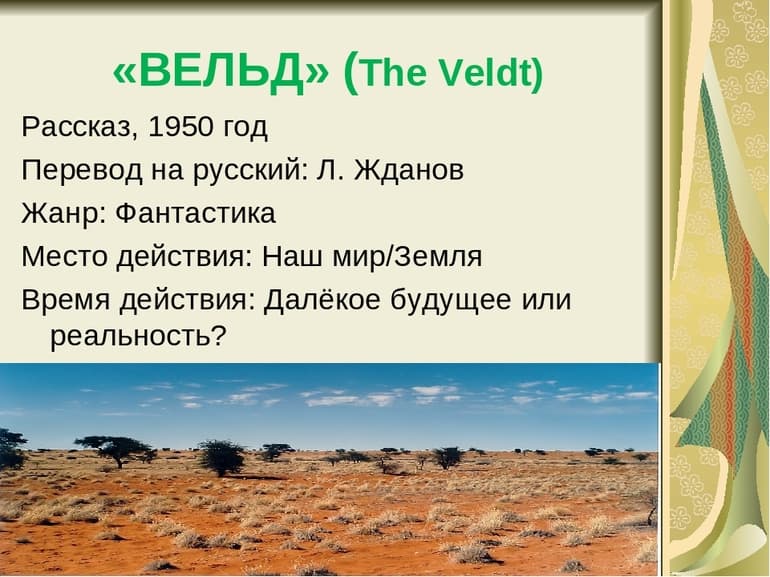 «ВЕЛЬД» (The Veldt)

Рассказ, 1950 год

Перевод на русский: Л. Жданов

Жанр: Фантастика

Место действия: Наш мир/Земля

Время действия: Далёкое будущее или реальность?